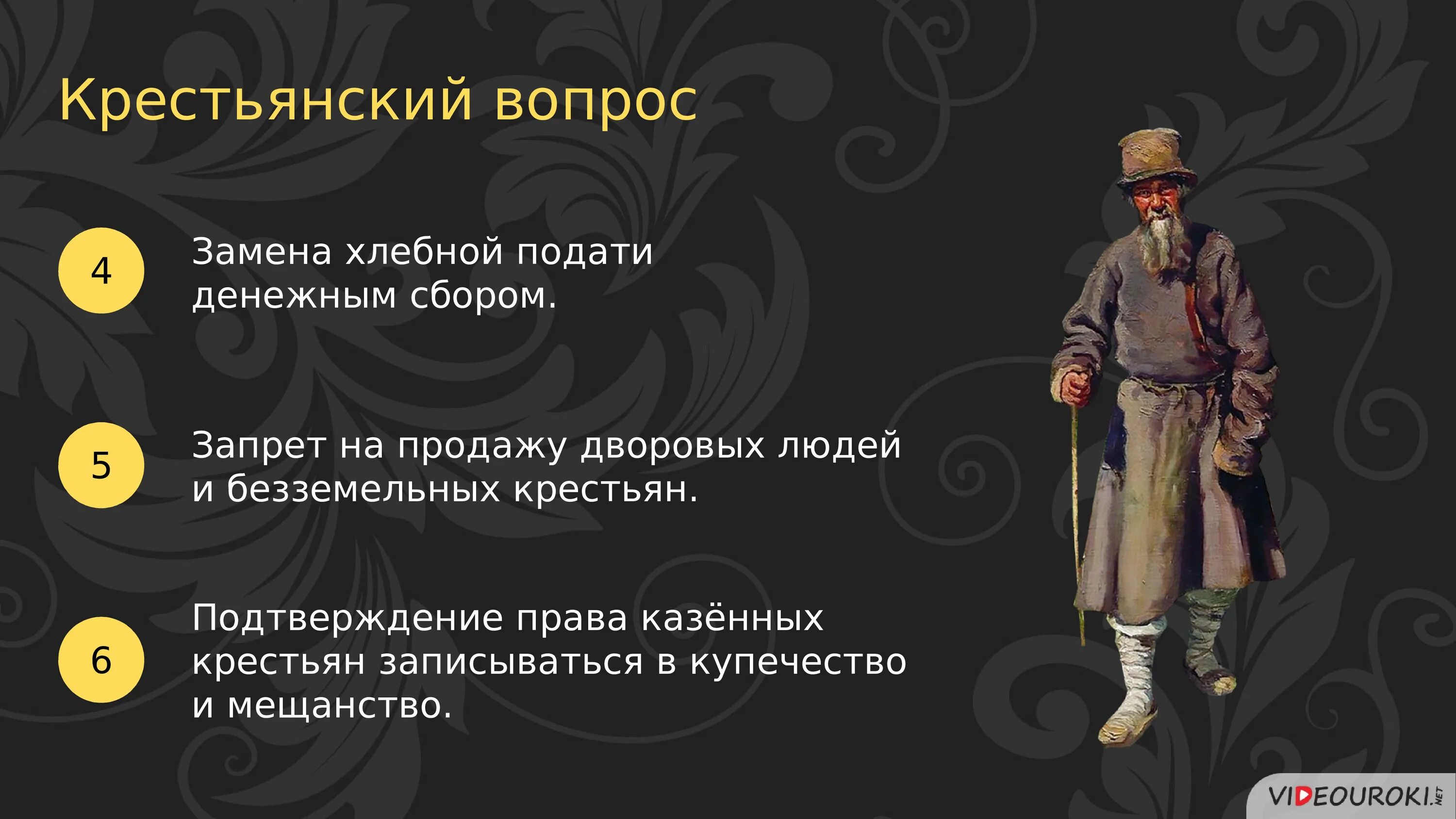 Крестьянский вопрос

4

Замена хлебной подати денежным сбором.

5

Запрет на продажу дворовых людей и безземельных крестьян.

6

Подтверждение права казённых крестьян записываться в купечество и мещанство.

VIDEOUROKI.NET